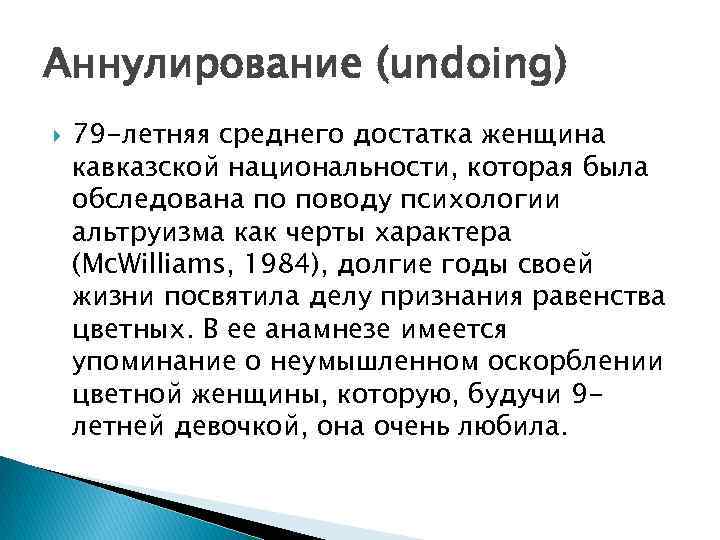 Аннулирование (undoing)

79-летняя среднего достатка женщина кавказской национальности, которая была обследована по поводу психологии альтруизма как черты характера (McWilliams, 1984), долгие годы своей жизни посвятила делу признания равенства цветных. В ее анамнезе имеется упоминание о неумышленном оскорблении цветной женщины, которую, будучи 9-летней девочкой, она очень любила.